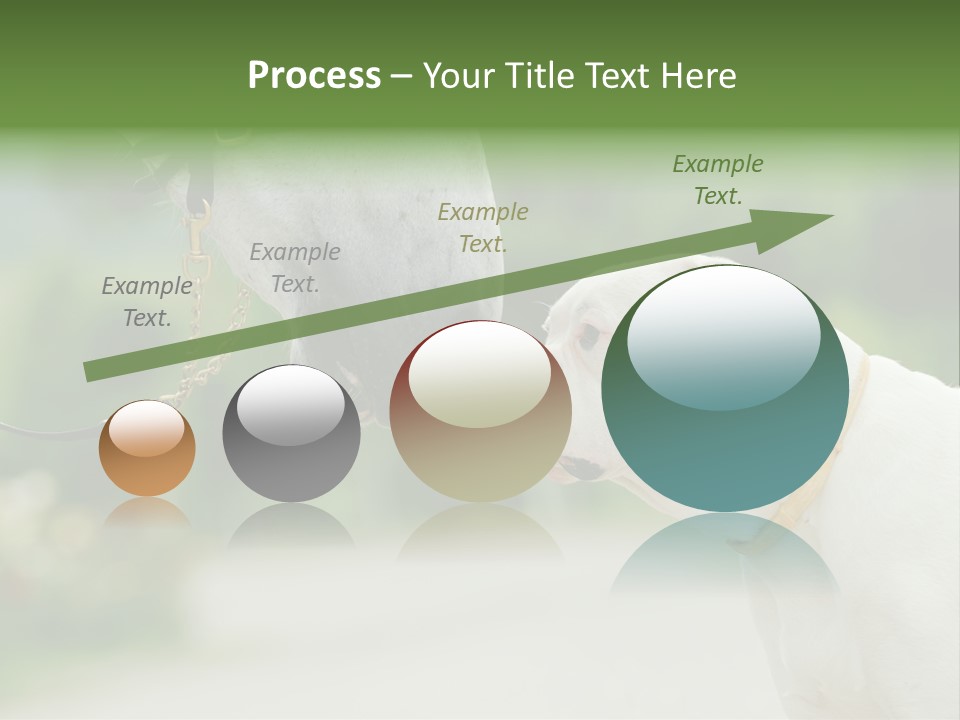 Process – Your Title Text Here

Example Text.

Example Text.

Example Text.

Example Text.